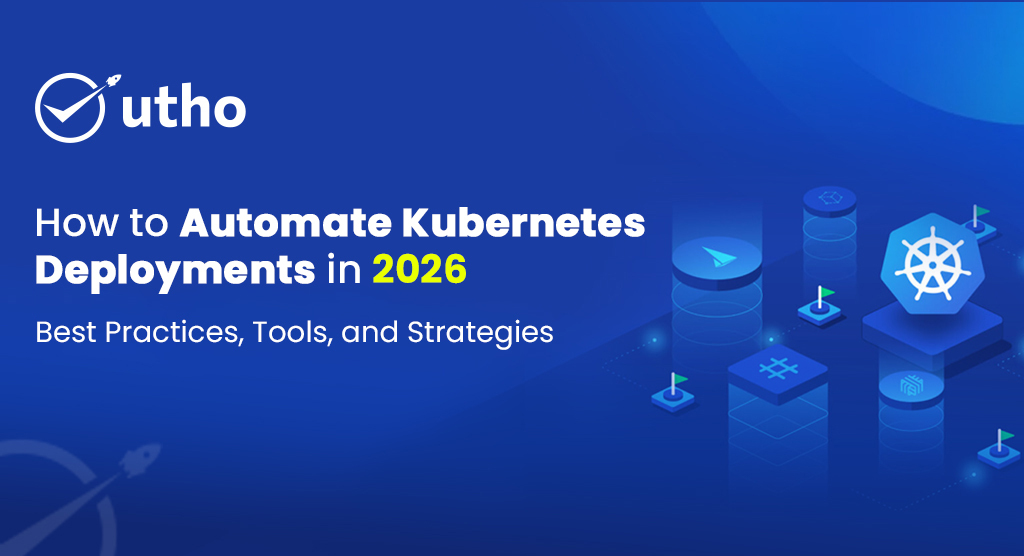 utho

How to Automate Kubernetes Deployments in 2026

Best Practices, Tools, and Strategies